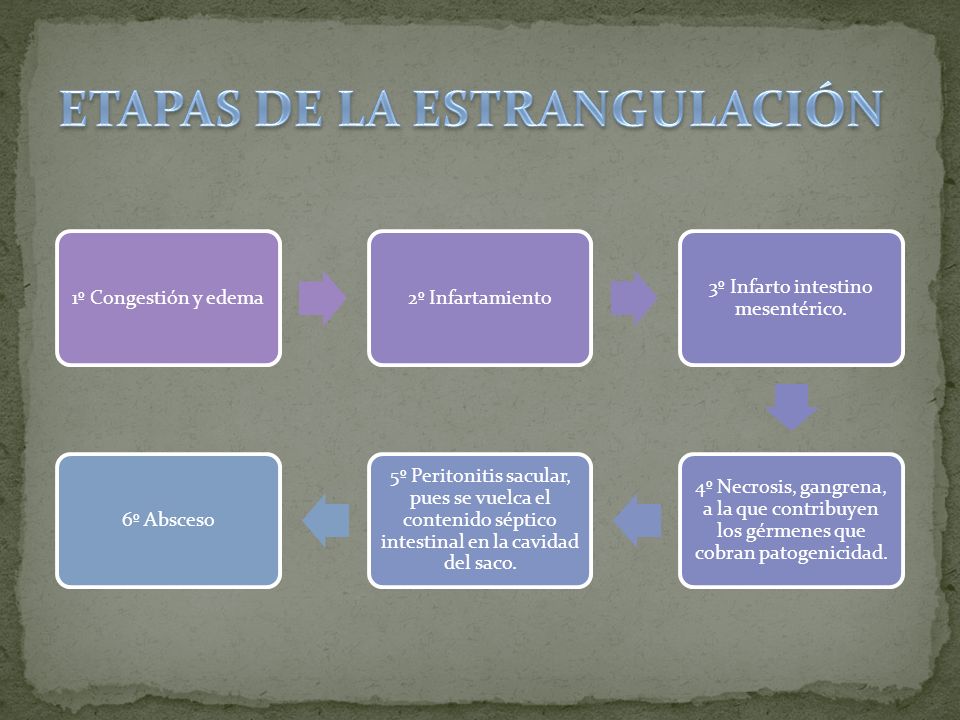 ETAPAS DE LA ESTRANGULACIÓN

1º Congestión y edema

2º Infartamiento

3º Infarto intestino mesentérico.

4º Necrosis, gangrena, a la que contribuyen los gérmenes que cobran patogenicidad.

5º Peritonitis sacular, pues se vuelca el contenido séptico intestinal en la cavidad del saco.

6º Absceso